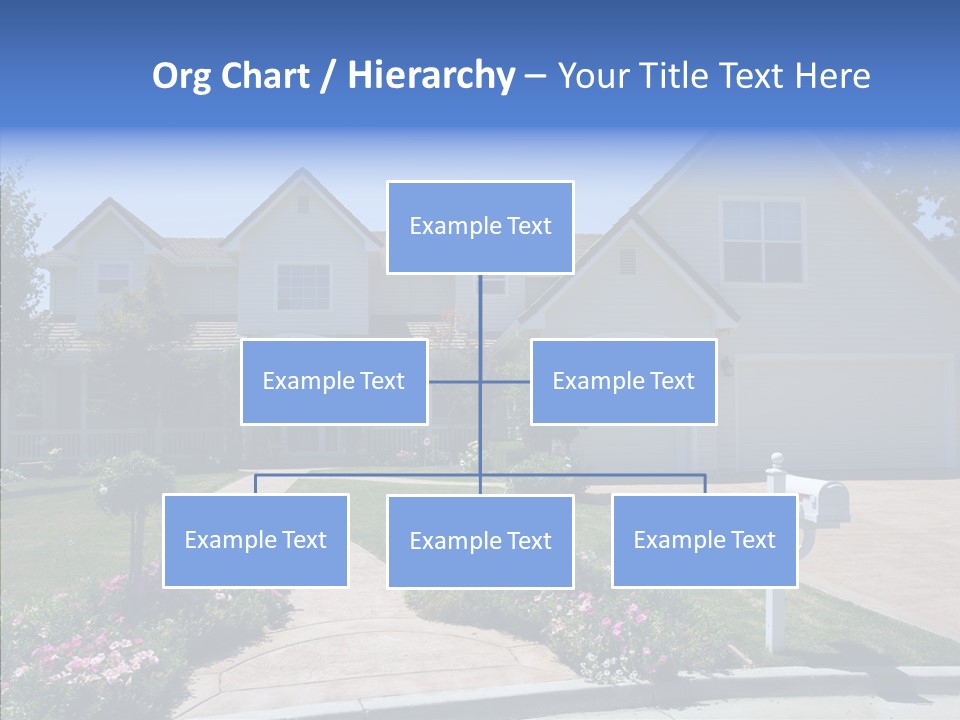 Org Chart / Hierarchy – Your Title Text Here

Example Text

Example Text

Example Text

Example Text

Example Text

Example Text